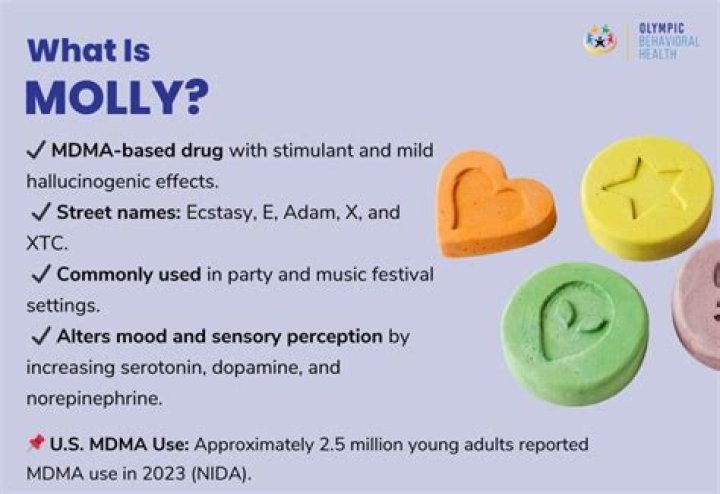 What Is
MOLLY?

OLYMPIC
BEHAVIORAL
HEALTH

✓ MDMA-based drug with stimulant and mild hallucinogenic effects.

✓ Street names: Ecstasy, E, Adam, X, and XTC.

✓ Commonly used in party and music festival settings.

✓ Alters mood and sensory perception by increasing serotonin, dopamine, and norepinephrine.

📌 U.S. MDMA Use: Approximately 2.5 million young adults reported MDMA use in 2023 (NIDA).